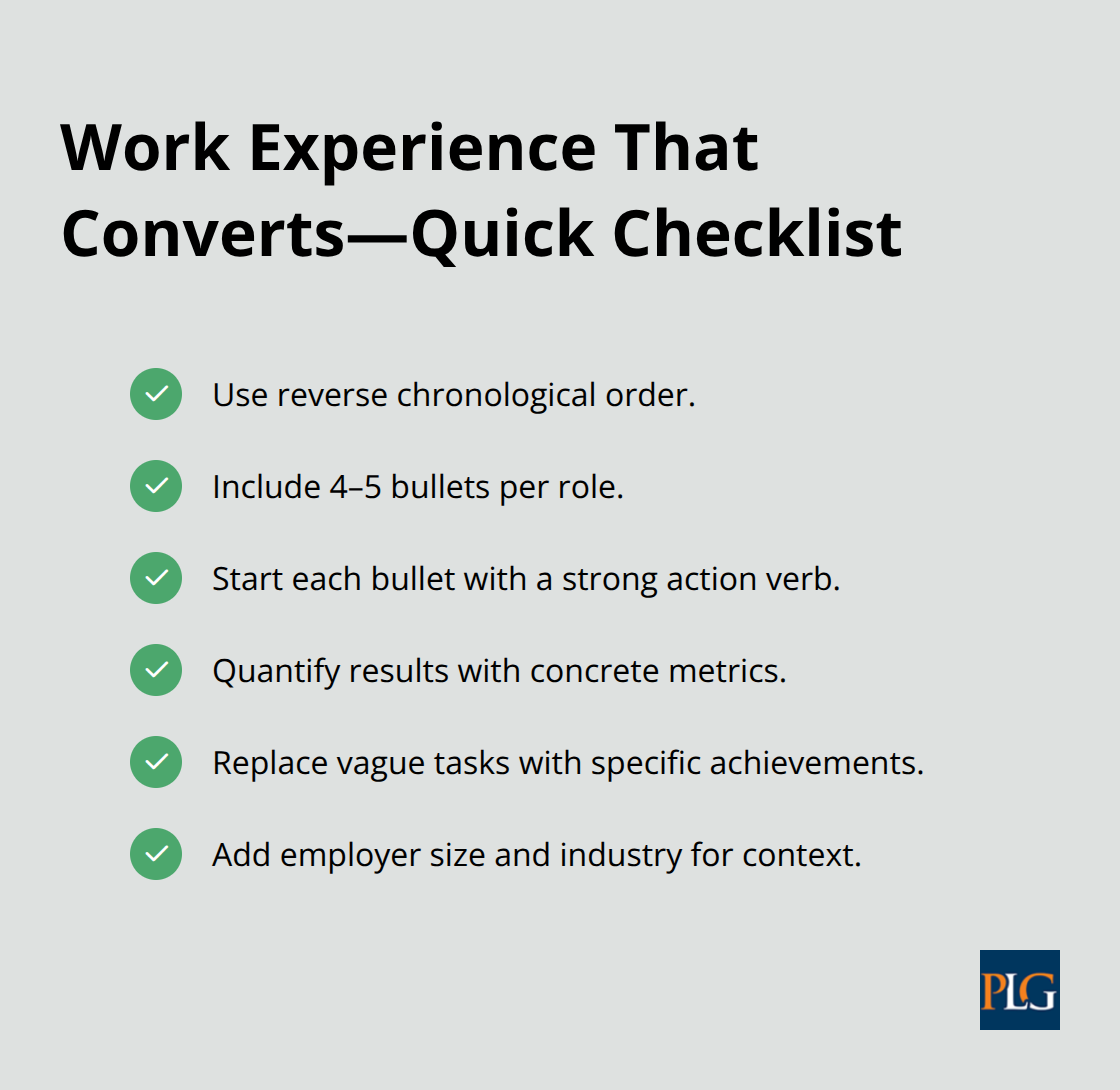 Work Experience That Converts—Quick Checklist

Use reverse chronological order.

Include 4–5 bullets per role.

Start each bullet with a strong action verb.

Quantify results with concrete metrics.

Replace vague tasks with specific achievements.

Add employer size and industry for context.

PLG